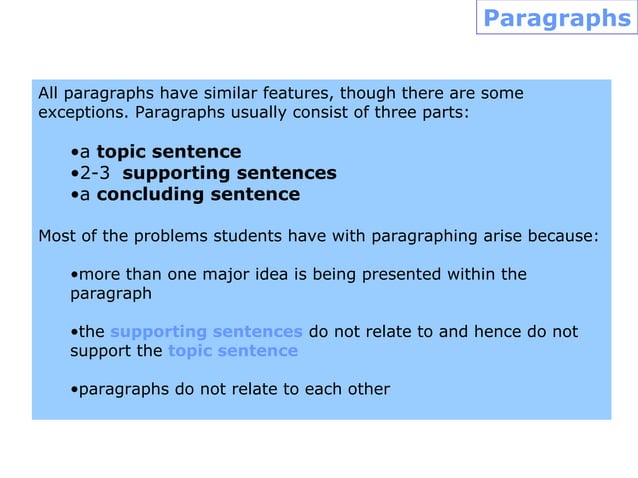 Paragraphs

All paragraphs have similar features, though there are some exceptions. Paragraphs usually consist of three parts:

•a topic sentence
•2-3 supporting sentences
•a concluding sentence

Most of the problems students have with paragraphing arise because:

•more than one major idea is being presented within the paragraph

•the supporting sentences do not relate to and hence do not support the topic sentence

•paragraphs do not relate to each other